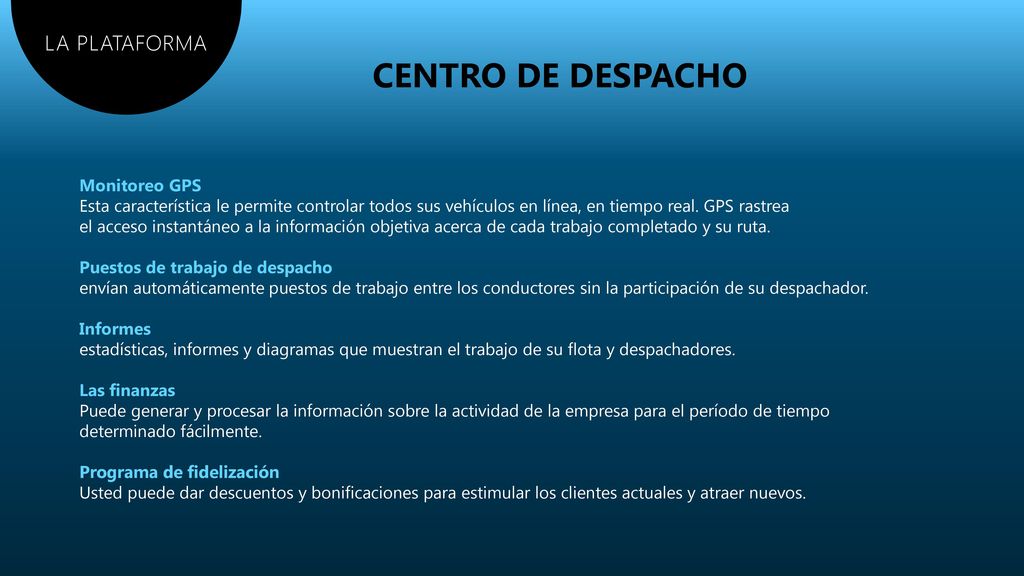 LA PLATAFORMA

CENTRO DE DESPACHO

Monitoreo GPS
Esta característica le permite controlar todos sus vehículos en línea, en tiempo real. GPS rastrea el acceso instantáneo a la información objetiva acerca de cada trabajo completado y su ruta.

Puestos de trabajo de despacho
envían automáticamente puestos de trabajo entre los conductores sin la participación de su despachador.

Informes
estadísticas, informes y diagramas que muestran el trabajo de su flota y despachadores.

Las finanzas
Puede generar y procesar la información sobre la actividad de la empresa para el período de tiempo determinado fácilmente.

Programa de fidelización
Usted puede dar descuentos y bonificaciones para estimular los clientes actuales y atraer nuevos.